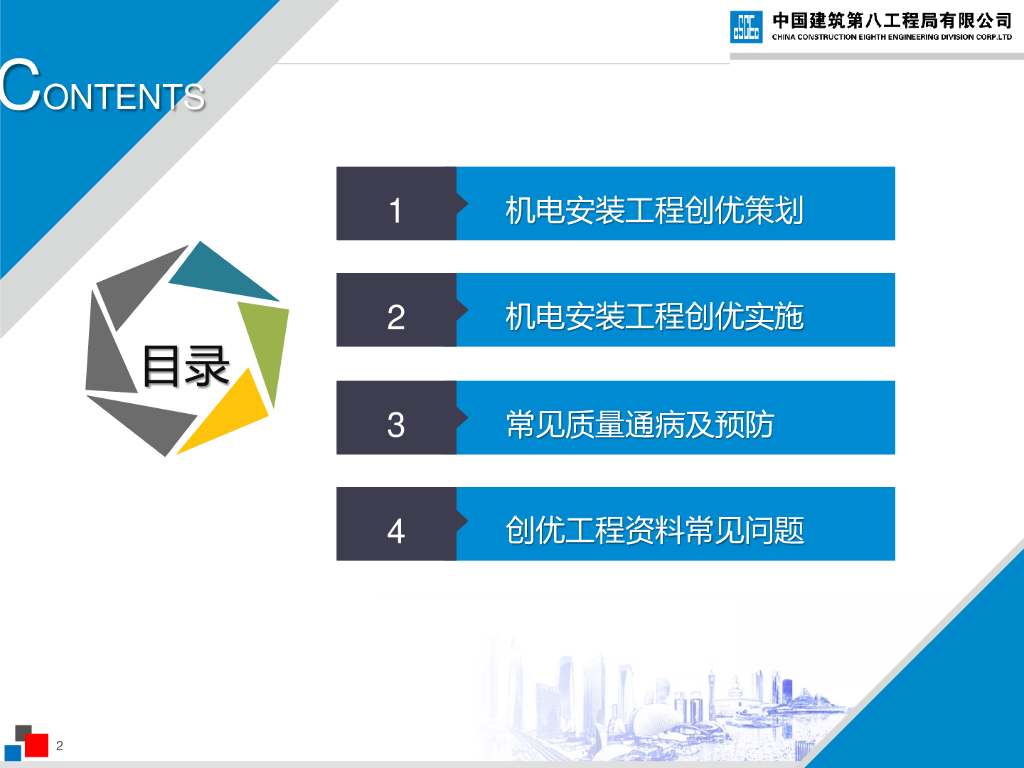 中国建筑第八工程局有限公司
CHINA CONSTRUCTION EIGHTH ENGINEERING DIVISION CORP.LTD

CONTENTS

目录

1 机电安装工程创优策划

2 机电安装工程创优实施

3 常见质量通病及预防

4 创优工程资料常见问题

2